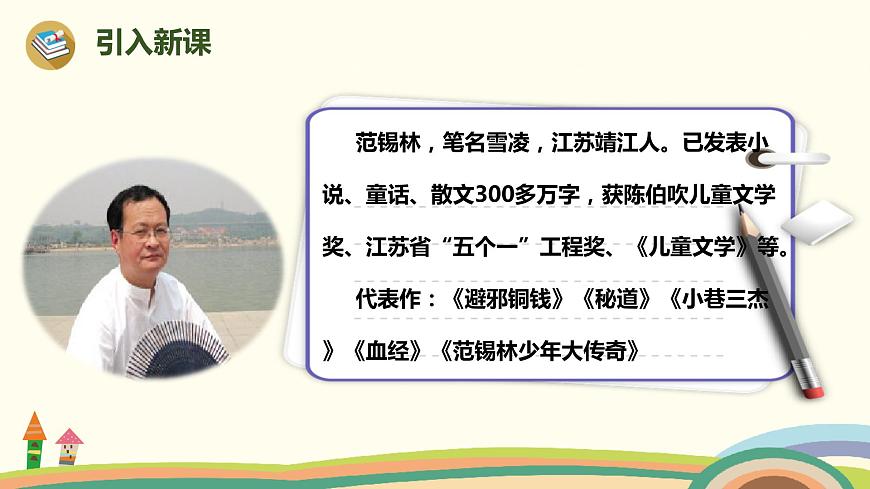 引入新课

范锡林，笔名雪凌，江苏靖江人。已发表小说、童话、散文300多万字，获陈伯吹儿童文学奖、江苏省“五个一”工程奖、《儿童文学》等。

代表作：《避邪铜钱》《秘道》《小巷三杰》《血经》《范锡林少年大传奇》